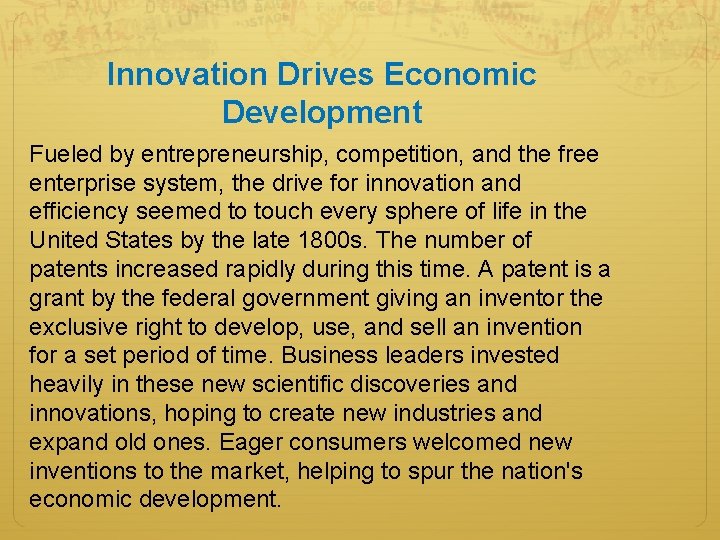 Innovation Drives Economic Development

Fueled by entrepreneurship, competition, and the free enterprise system, the drive for innovation and efficiency seemed to touch every sphere of life in the United States by the late 1800s. The number of patents increased rapidly during this time. A patent is a grant by the federal government giving an inventor the exclusive right to develop, use, and sell an invention for a set period of time. Business leaders invested heavily in these new scientific discoveries and innovations, hoping to create new industries and expand old ones. Eager consumers welcomed new inventions to the market, helping to spur the nation's economic development.